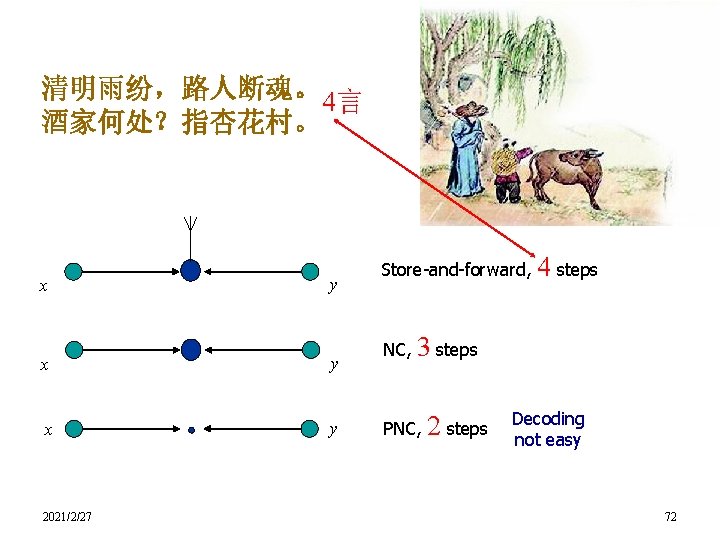 清明雨纷，路人断魂。
酒家何处？指杏花村。

4言

$x$ $y$

Store-and-forward, 4 steps

$x$ $y$

NC, 3 steps

$x$ $y$

PNC, 2 steps

Decoding not easy

2021/2/27

72